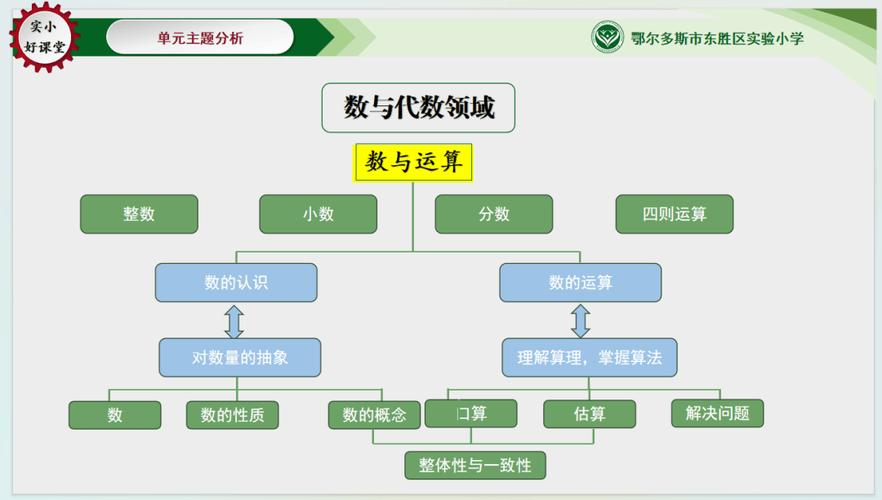 实小
好课堂

单元主题分析

鄂尔多斯市东胜区实验小学

数与代数领域

数与运算

整数

小数

分数

四则运算

数的认识

数的运算

对数量的抽象

理解算理，掌握算法

数

数的性质

数的概念

口算

估算

解决问题

整体性与一致性